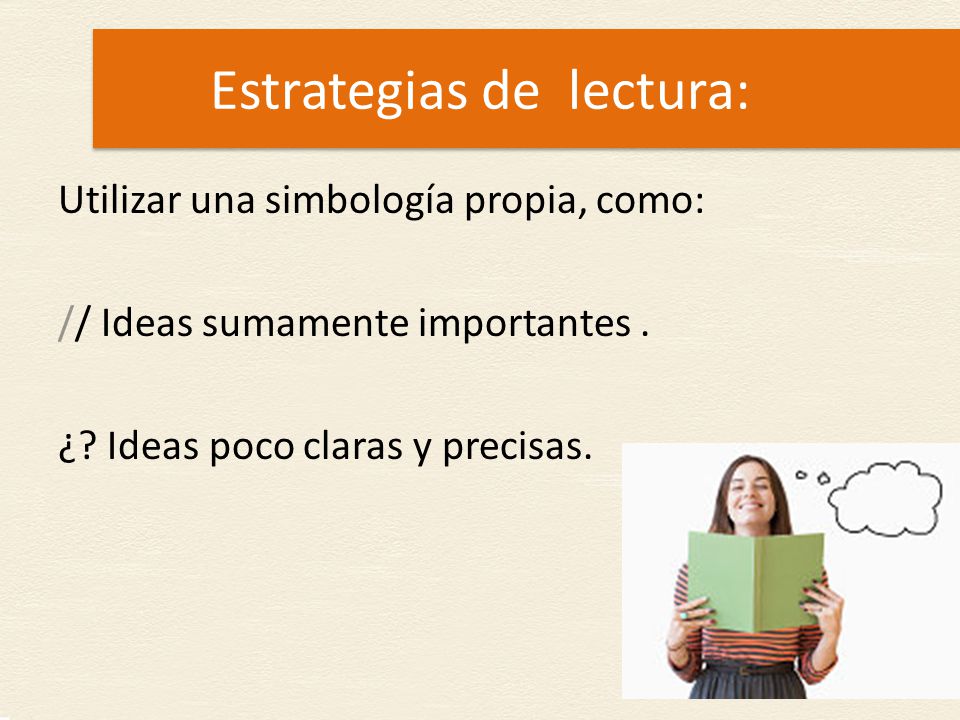 Estrategias de lectura:

Utilizar una simbología propia, como:

// Ideas sumamente importantes .

¿? Ideas poco claras y precisas.